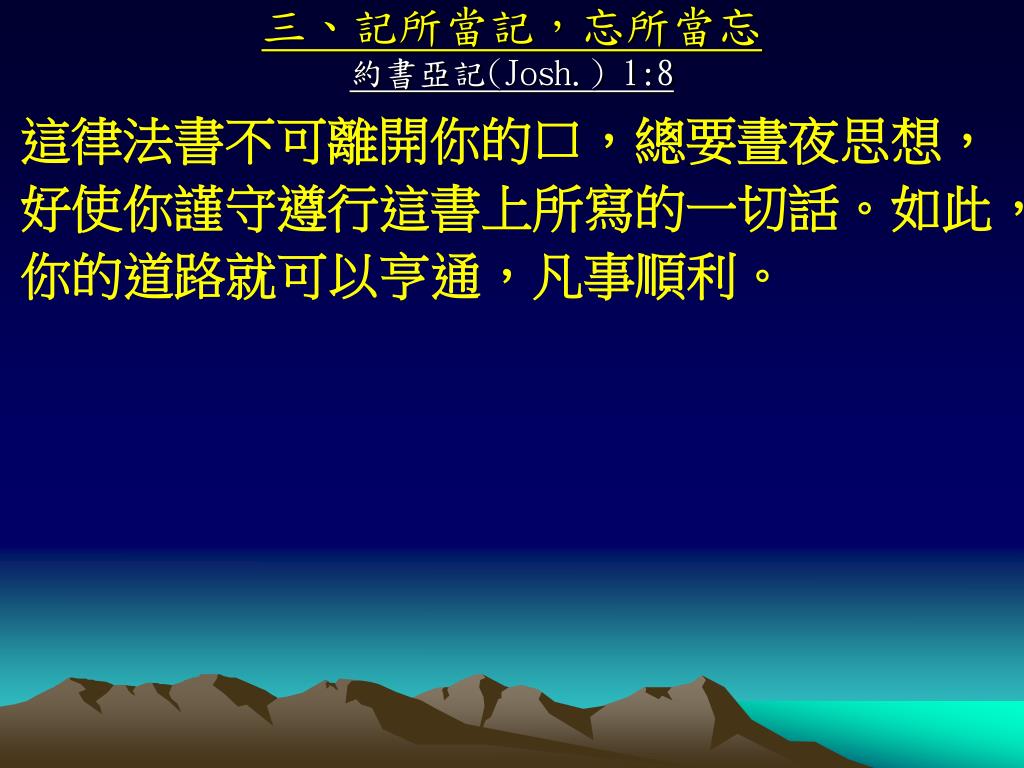 三、記所當記，忘所當忘

約書亞記(Josh.) 1:8

這律法書不可離開你的口，總要晝夜思想，好使你謹守遵行這書上所寫的一切話。如此，你的道路就可以亨通，凡事順利。